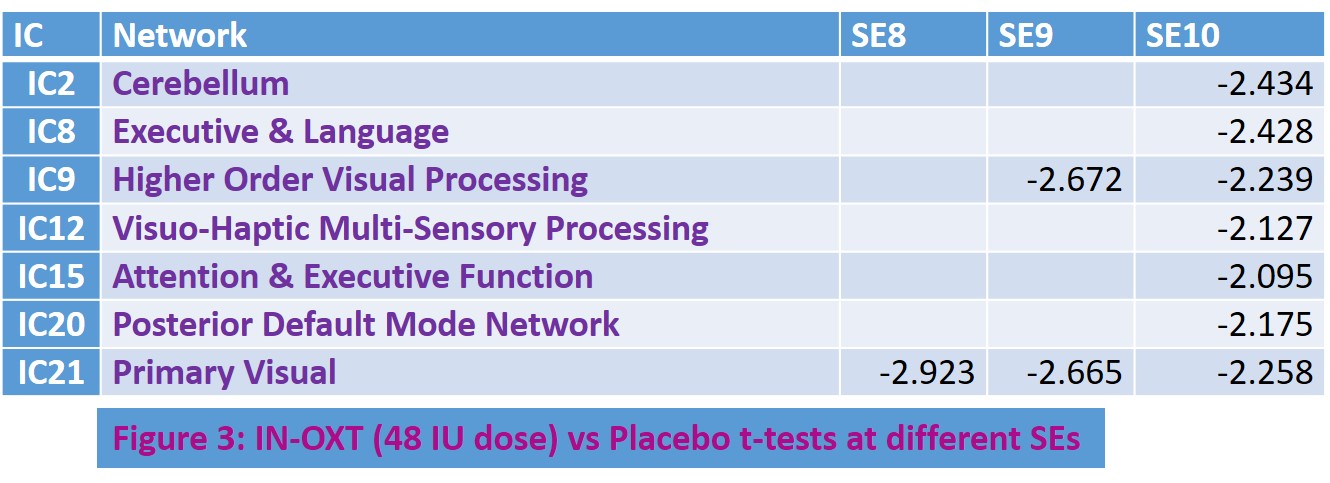 | IC | Network | SE8 | SE9 | SE10 |
|---|---|---|---|---|
| IC2 | Cerebellum | | | -2.434 |
| IC8 | Executive & Language | | | -2.428 |
| IC9 | Higher Order Visual Processing | | -2.672 | -2.239 |
| IC12 | Visuo-Haptic Multi-Sensory Processing | | | -2.127 |
| IC15 | Attention & Executive Function | | | -2.095 |
| IC20 | Posterior Default Mode Network | | | -2.175 |
| IC21 | Primary Visual | -2.923 | -2.665 | -2.258 |

Figure 3: IN-OXT (48 IU dose) vs Placebo t-tests at different SEs